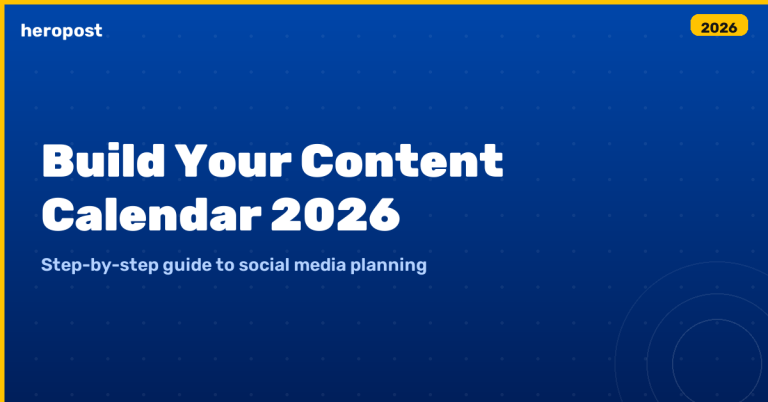 heropost

2026

Build Your Content Calendar 2026

Step-by-step guide to social media planning